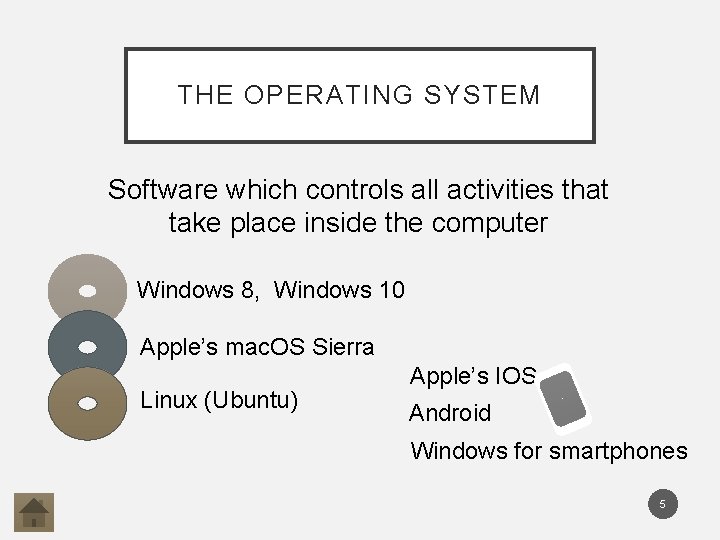 THE OPERATING SYSTEM

Software which controls all activities that take place inside the computer

Windows 8, Windows 10

Apple's macOS Sierra

Linux (Ubuntu)

Apple's IOS

Android

Windows for smartphones

5